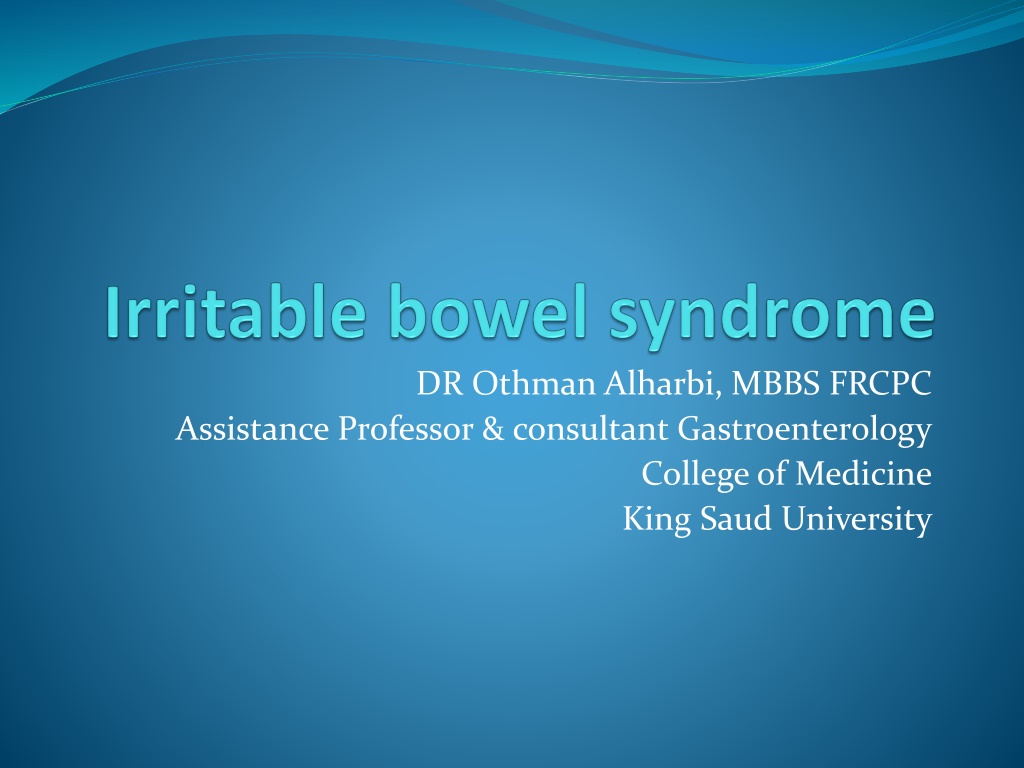 Irritable bowel syndrome

DR Othman Alharbi, MBBS FRCPC
Assistance Professor & consultant Gastroenterology
College of Medicine
King Saud University